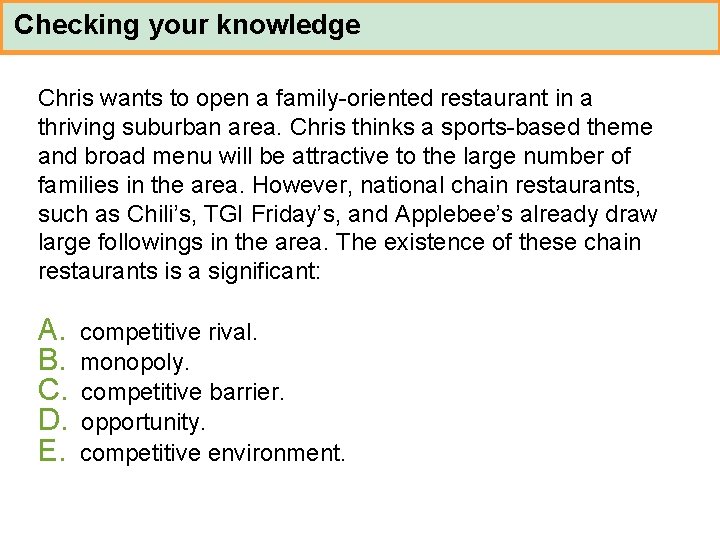 Checking your knowledge

Chris wants to open a family-oriented restaurant in a thriving suburban area. Chris thinks a sports-based theme and broad menu will be attractive to the large number of families in the area. However, national chain restaurants, such as Chili's, TGI Friday's, and Applebee's already draw large followings in the area. The existence of these chain restaurants is a significant:

A. competitive rival.
B. monopoly.
C. competitive barrier.
D. opportunity.
E. competitive environment.